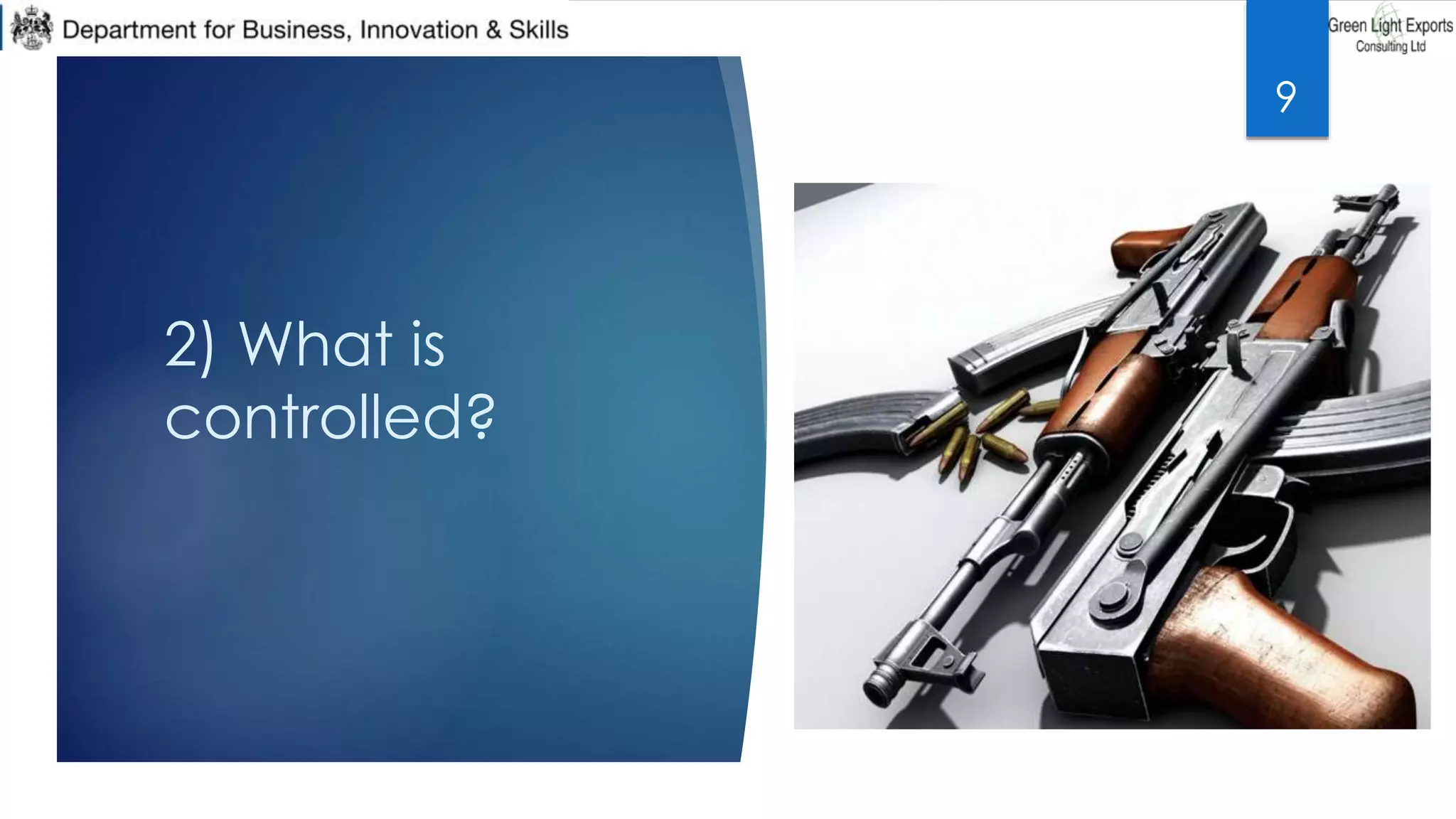 Department for Business, Innovation & Skills

Green Light Exports
Consulting Ltd

9

2) What is controlled?